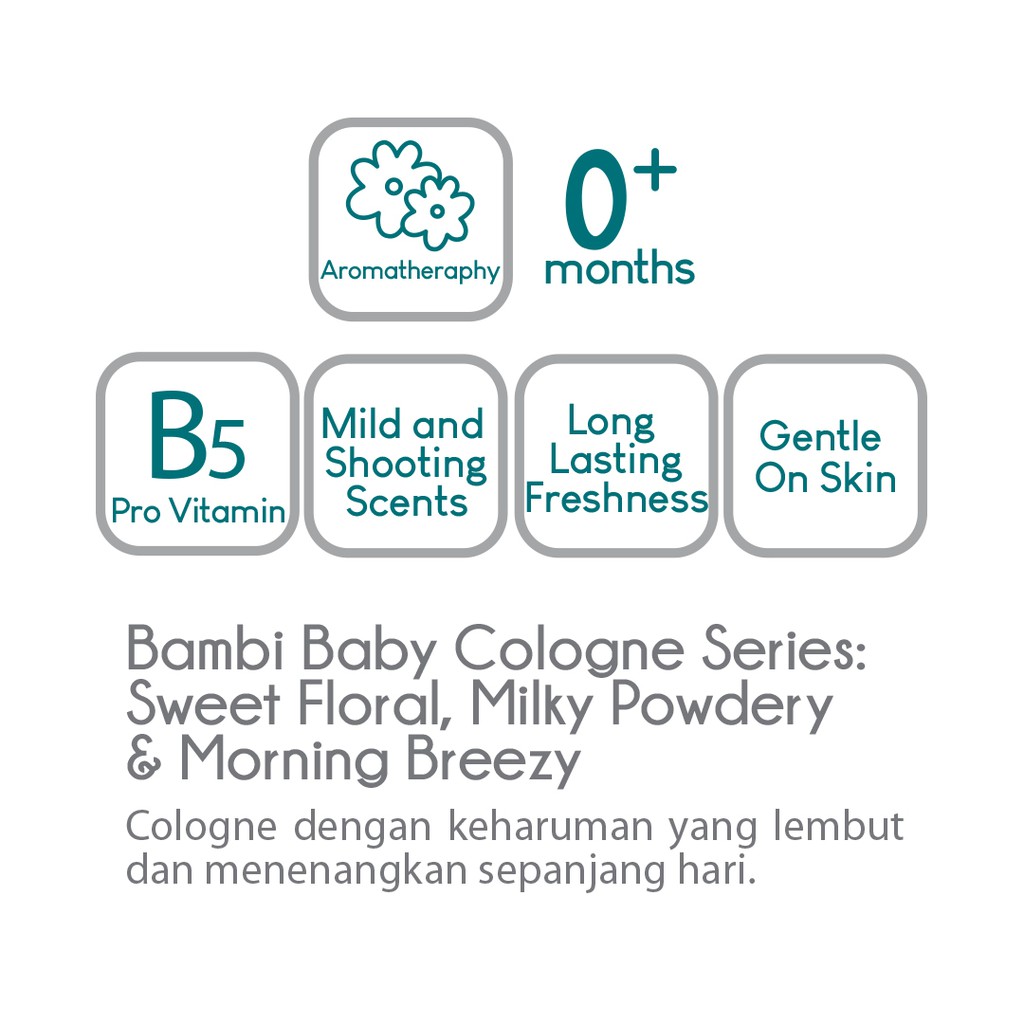 Aromatheraphy

0+
months

B5
Pro Vitamin

Mild and Shooting Scents

Long Lasting Freshness

Gentle On Skin

Bambi Baby Cologne Series: Sweet Floral, Milky Powdery & Morning Breezy

Cologne dengan keharuman yang lembut dan menenangkan sepanjang hari.